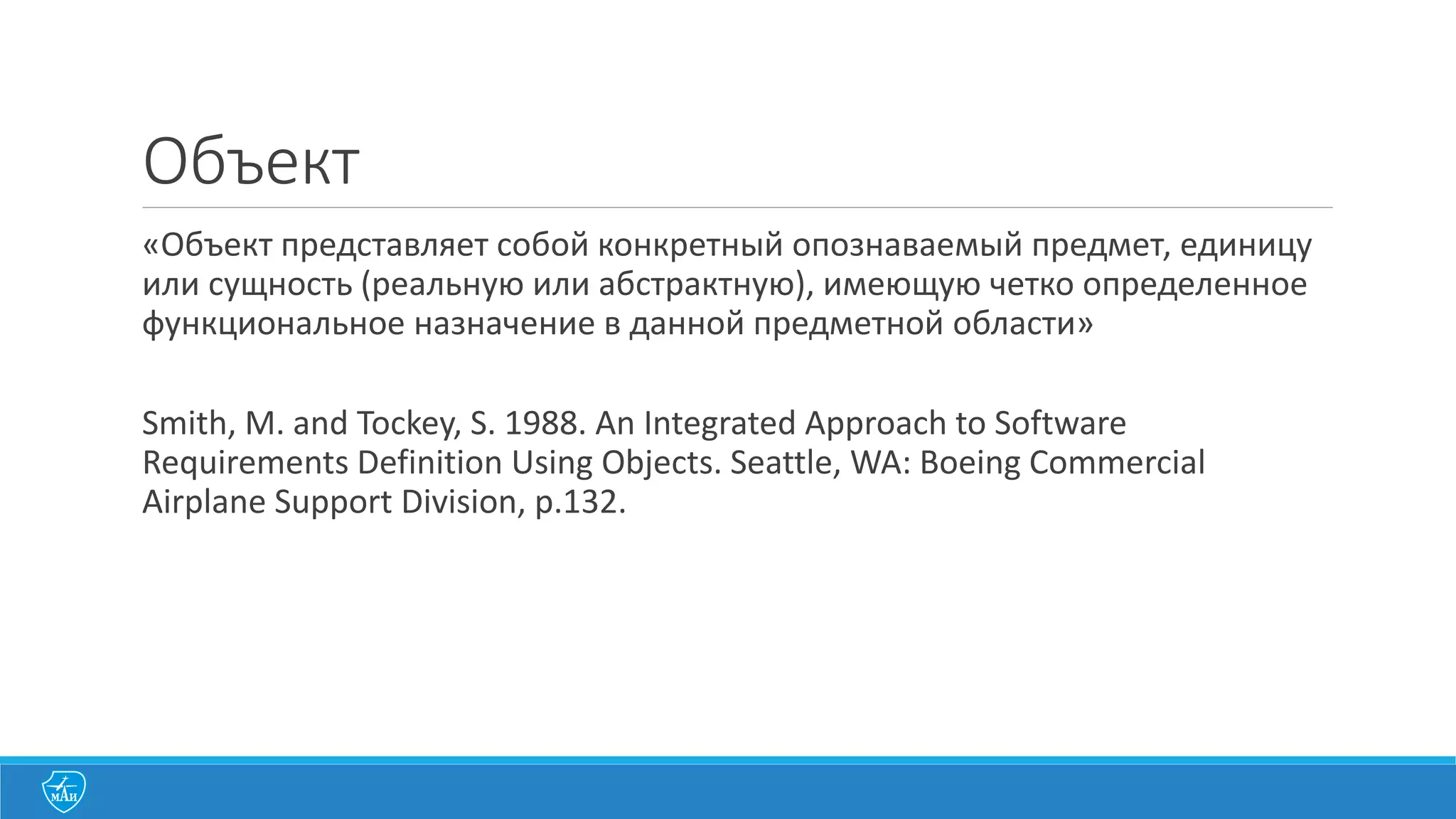 Объект

«Объект представляет собой конкретный опознаваемый предмет, единицу или сущность (реальную или абстрактную), имеющую четко определенное функциональное назначение в данной предметной области»

Smith, M. and Tockey, S. 1988. An Integrated Approach to Software Requirements Definition Using Objects. Seattle, WA: Boeing Commercial Airplane Support Division, p.132.

МАИ